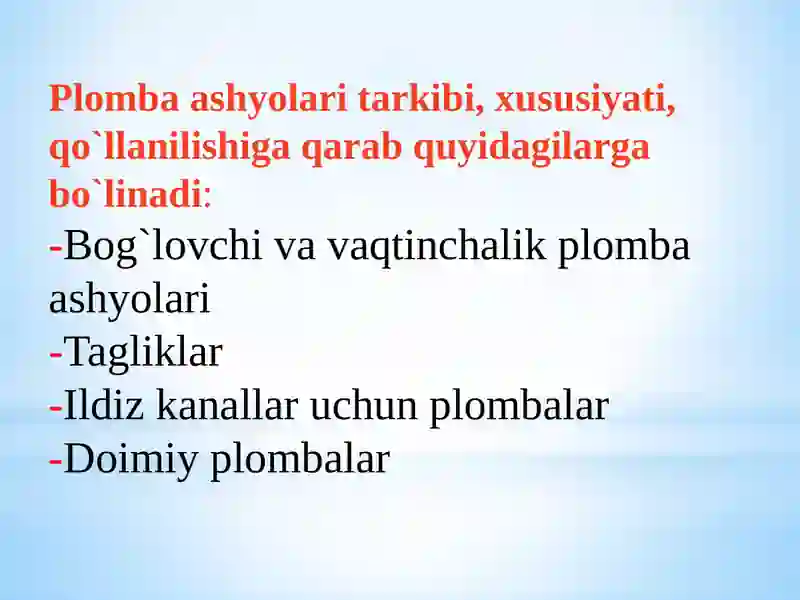 Plomba ashyolari tarkibi, xususiyati, qo`llanilishiga qarab quyidagilarga bo`linadi:
-Bog`lovchi va vaqtinchalik plomba ashyolari
-Tagliklar
-Ildiz kanallar uchun plombalar
-Doimiy plombalar